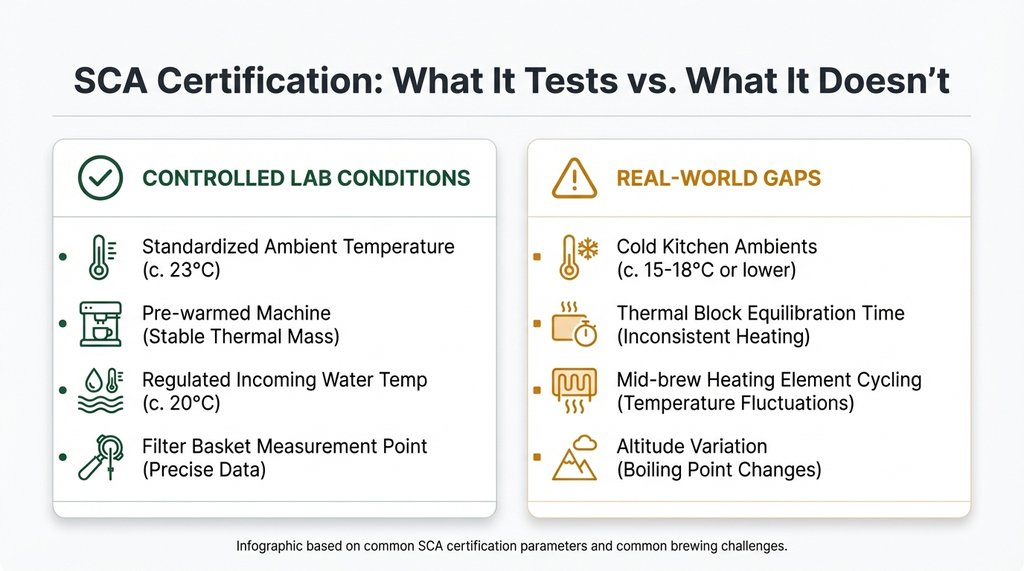 SCA Certification: What It Tests vs. What It Doesn't

CONTROLLED LAB CONDITIONS

Standardized Ambient Temperature (c. 23°C)

Pre-warmed Machine (Stable Thermal Mass)

Regulated Incoming Water Temp (c. 20°C)

Filter Basket Measurement Point (Precise Data)

REAL-WORLD GAPS

Cold Kitchen Ambients (c. 15-18°C or lower)

Thermal Block Equilibration Time (Inconsistent Heating)

Mid-brew Heating Element Cycling (Temperature Fluctuations)

Altitude Variation (Boiling Point Changes)

Infographic based on common SCA certification parameters and common brewing challenges.